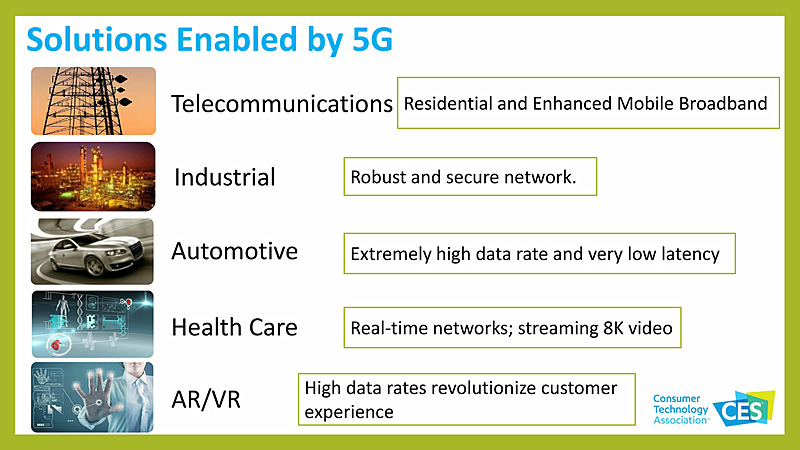 Solutions Enabled by 5G

Telecommunications

Residential and Enhanced Mobile Broadband

Industrial

Robust and secure network.

Automotive

Extremely high data rate and very low latency

Health Care

Real-time networks; streaming 8K video

AR/VR

High data rates revolutionize customer experience

Consumer Technology Association

CES